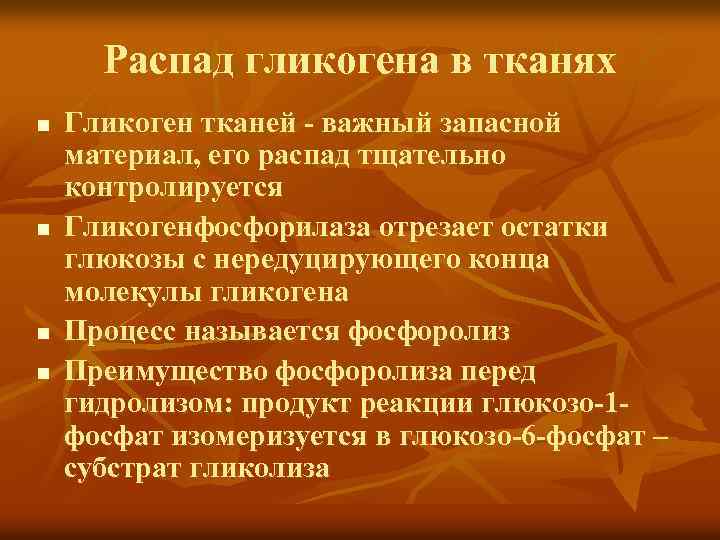 Распад гликогена в тканях

■ Гликоген тканей - важный запасной материал, его распад тщательно контролируется

■ Гликогенфосфорилаза отрезает остатки глюкозы с нередуцирующего конца молекулы гликогена

■ Процесс называется фосфоролиз

■ Преимущество фосфоролиза перед гидролизом: продукт реакции глюкозо-1-фосфат изомеризуется в глюкозо-6-фосфат – субстрат гликолиза